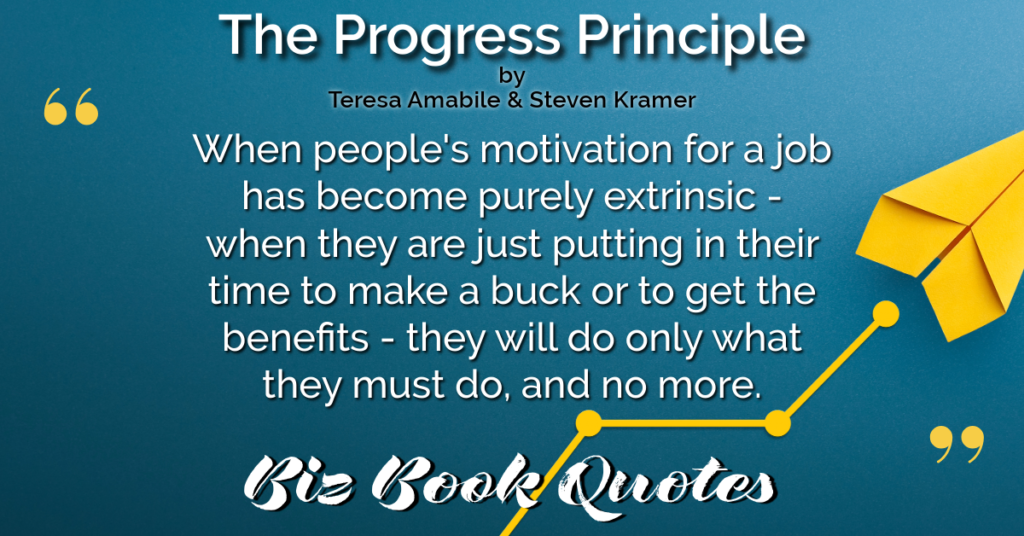 The Progress Principle
by
Teresa Amabile & Steven Kramer

“

When people's motivation for a job has become purely extrinsic - when they are just putting in their time to make a buck or to get the benefits - they will do only what they must do, and no more.

”

Biz Book Quotes